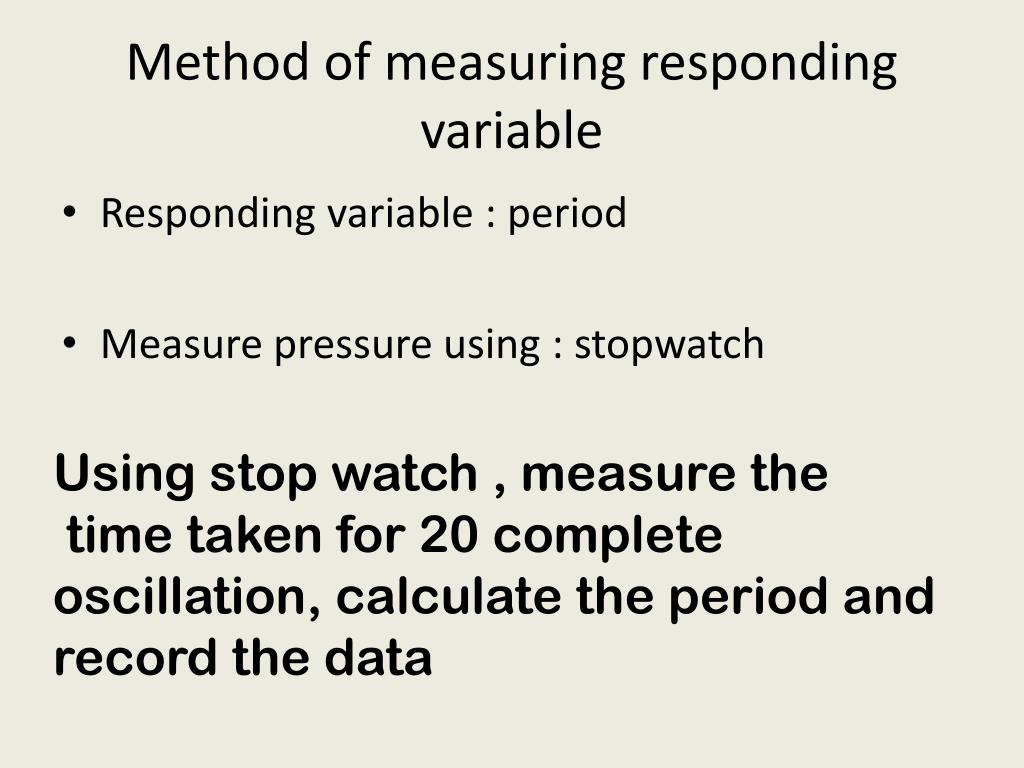 Method of measuring responding variable

• Responding variable : period

• Measure pressure using : stopwatch

Using stop watch , measure the time taken for 20 complete oscillation, calculate the period and record the data